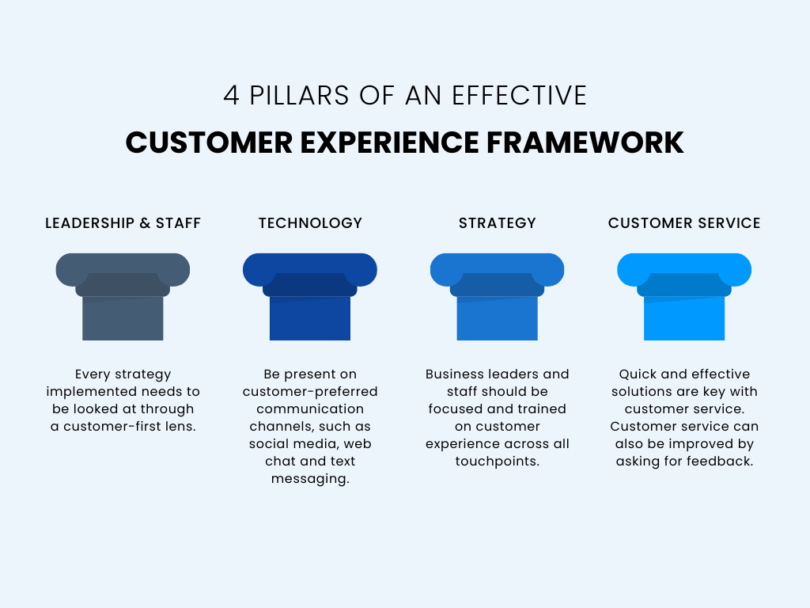 4 PILLARS OF AN EFFECTIVE
CUSTOMER EXPERIENCE FRAMEWORK

LEADERSHIP & STAFF

Every strategy implemented needs to be looked at through a customer-first lens.

TECHNOLOGY

Be present on customer-preferred communication channels, such as social media, web chat and text messaging.

STRATEGY

Business leaders and staff should be focused and trained on customer experience across all touchpoints.

CUSTOMER SERVICE

Quick and effective solutions are key with customer service. Customer service can also be improved by asking for feedback.